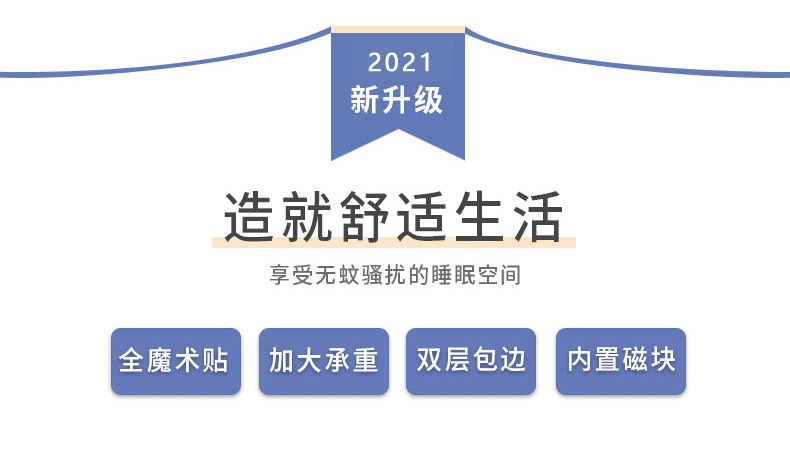 2021
新升级

造就舒适生活

享受无蚊骚扰的睡眠空间

全魔术贴

加大承重

双层包边

内置磁块